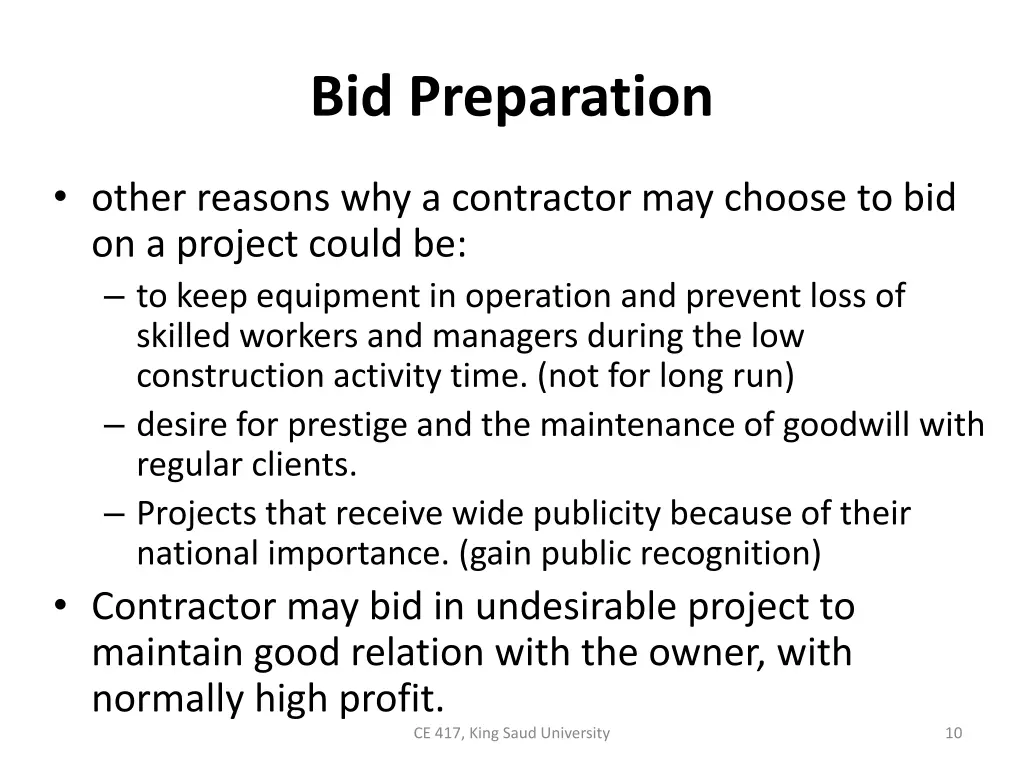 Bid Preparation

• other reasons why a contractor may choose to bid on a project could be:
– to keep equipment in operation and prevent loss of skilled workers and managers during the low construction activity time. (not for long run)
– desire for prestige and the maintenance of goodwill with regular clients.
– Projects that receive wide publicity because of their national importance. (gain public recognition)
• Contractor may bid in undesirable project to maintain good relation with the owner, with normally high profit.

CE 417, King Saud University

10